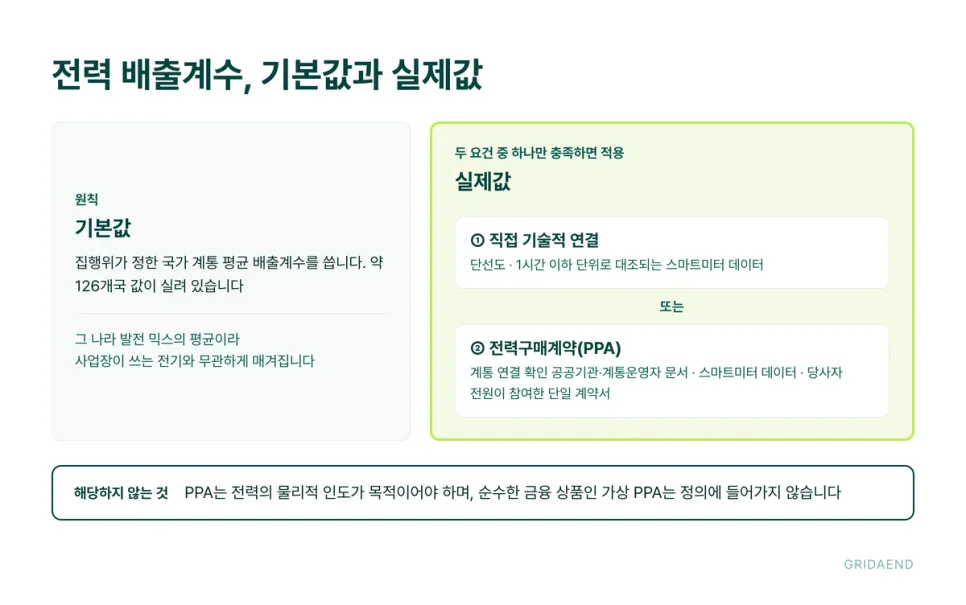 전력 배출계수, 기본값과 실제값

원칙

기본값

집행위가 정한 국가 계통 평균 배출계수를 씁니다. 약 126개국 값이 실려 있습니다

그 나라 발전 믹스의 평균이라
사업장이 쓰는 전기와 무관하게 매겨집니다

두 요건 중 하나만 충족하면 적용

실제값

① 직접 기술적 연결

단선도 · 1시간 이하 단위로 대조되는 스마트미터 데이터

또는

② 전력구매계약(PPA)

계통 연결 확인 공공기관·계통운영자 문서 · 스마트미터 데이터 · 당사자 전원이 참여한 단일 계약서

해당하지 않는 것 PPA는 전력의 물리적 인도가 목적이어야 하며, 순수한 금융 상품인 가상 PPA는 정의에 들어가지 않습니다

GRIDAEND